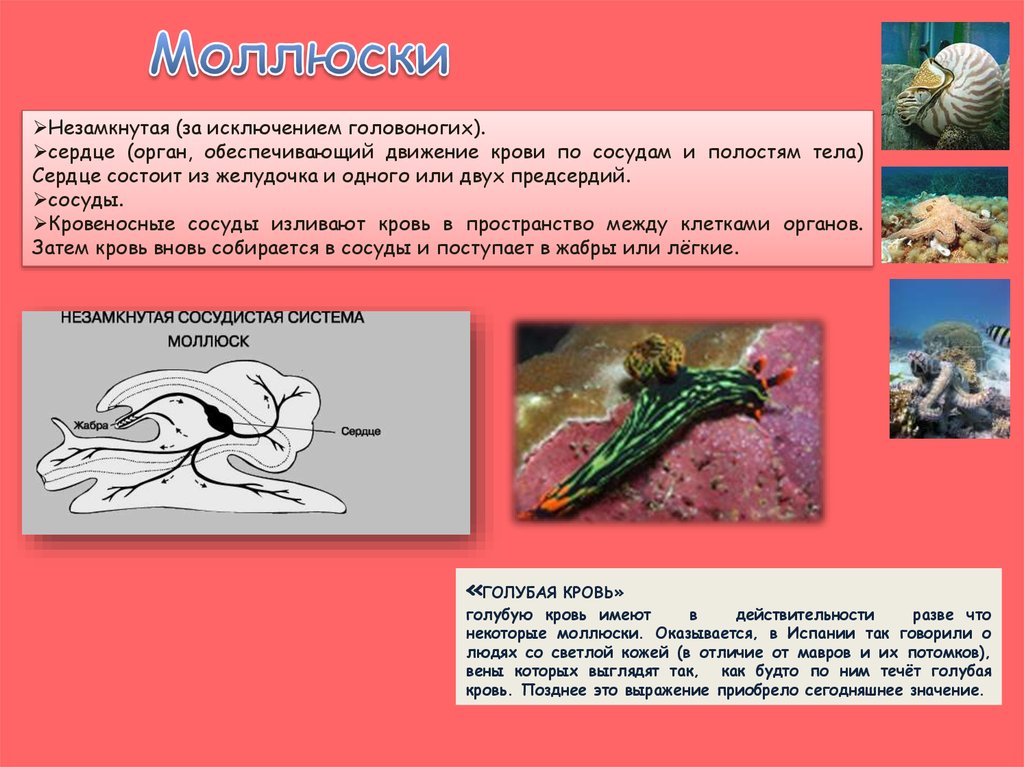 Моллюски

➢Незамкнутая (за исключением головоногих).
➢сердце (орган, обеспечивающий движение крови по сосудам и полостям тела) Сердце состоит из желудочка и одного или двух предсердий.
➢сосуды.
➢Кровеносные сосуды изливают кровь в пространство между клетками органов. Затем кровь вновь собирается в сосуды и поступает в жабры или лёгкие.

НЕЗАМКНУТАЯ СОСУДИСТАЯ СИСТЕМА МОЛЛЮСК

Жабра

Сердце

«ГОЛУБАЯ КРОВЬ»
голубую кровь имеют в действительности разве что некоторые моллюски. Оказывается, в Испании так говорили о людях со светлой кожей (в отличие от мавров и их потомков), вены которых выглядят так, как будто по ним течёт голубая кровь. Позднее это выражение приобрело сегодняшнее значение.